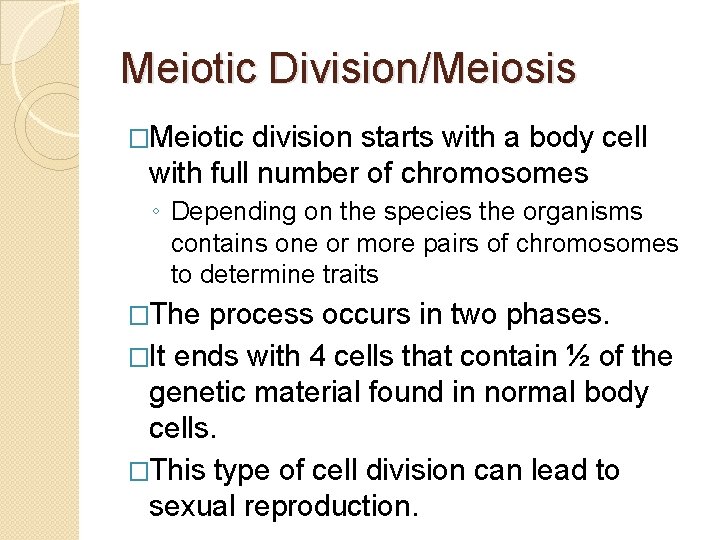 Meiotic Division/Meiosis

□Meiotic division starts with a body cell with full number of chromosomes

◦ Depending on the species the organisms contains one or more pairs of chromosomes to determine traits

□The process occurs in two phases.

□It ends with 4 cells that contain ½ of the genetic material found in normal body cells.

□This type of cell division can lead to sexual reproduction.